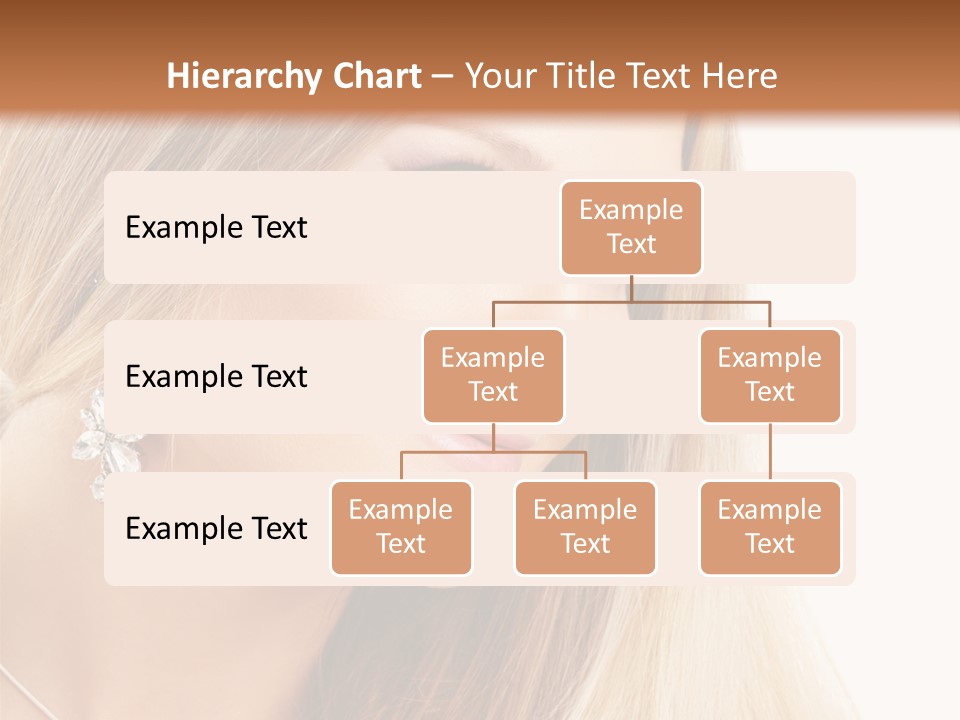 Hierarchy Chart – Your Title Text Here

Example Text

Example Text

Example Text

Example Text

Example Text

Example Text

Example Text

Example Text

Example Text